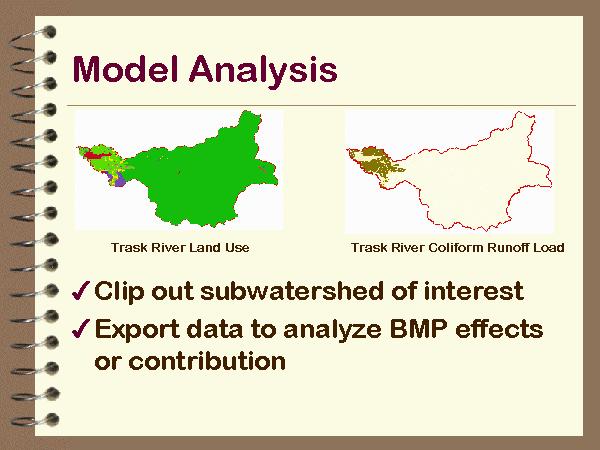 Model Analysis

Trask River Land Use

Trask River Coliform Runoff Load

✓ Clip out subwatershed of interest

✓ Export data to analyze BMP effects or contribution